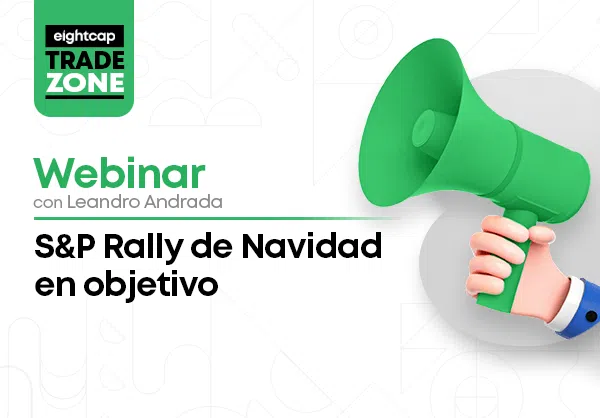 eightcap
TRADE
ZONE

Webinar
con Leandro Andrada

S&P Rally de Navidad en objetivo